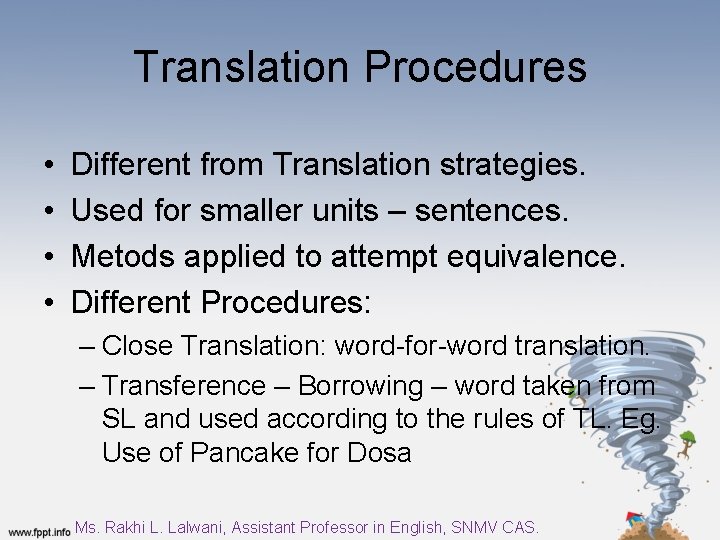 Translation Procedures

• Different from Translation strategies.
• Used for smaller units – sentences.
• Metods applied to attempt equivalence.
• Different Procedures:
– Close Translation: word-for-word translation.
– Transference – Borrowing – word taken from SL and used according to the rules of TL. Eg. Use of Pancake for Dosa

www.fppt.info Ms. Rakhi L. Lalwani, Assistant Professor in English, SNMV CAS.